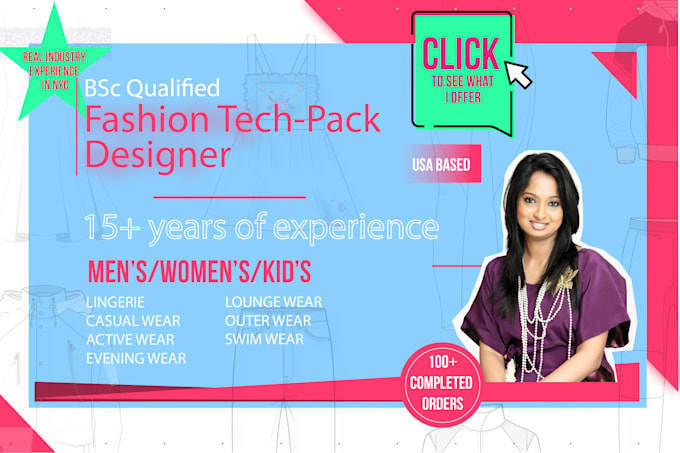 REAL INDUSTRY EXPERIENCE IN NYC

BSc Qualified
Fashion Tech-Pack Designer

CLICK
TO SEE WHAT I OFFER

USA BASED

15+ years of experience

MEN'S/WOMEN'S/KID'S

LINGERIE
CASUAL WEAR
ACTIVE WEAR
EVENING WEAR

LOUNGE WEAR
OUTER WEAR
SWIM WEAR

100+ COMPLETED ORDERS